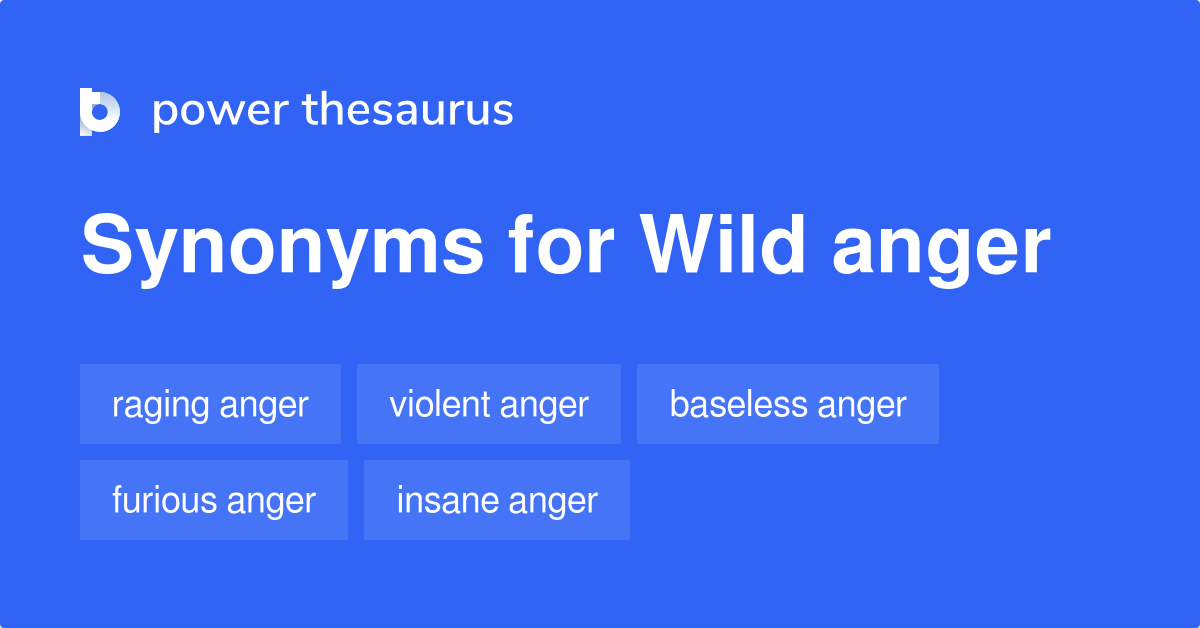 power thesaurus

Synonyms for Wild anger

raging anger
violent anger
baseless anger
furious anger
insane anger